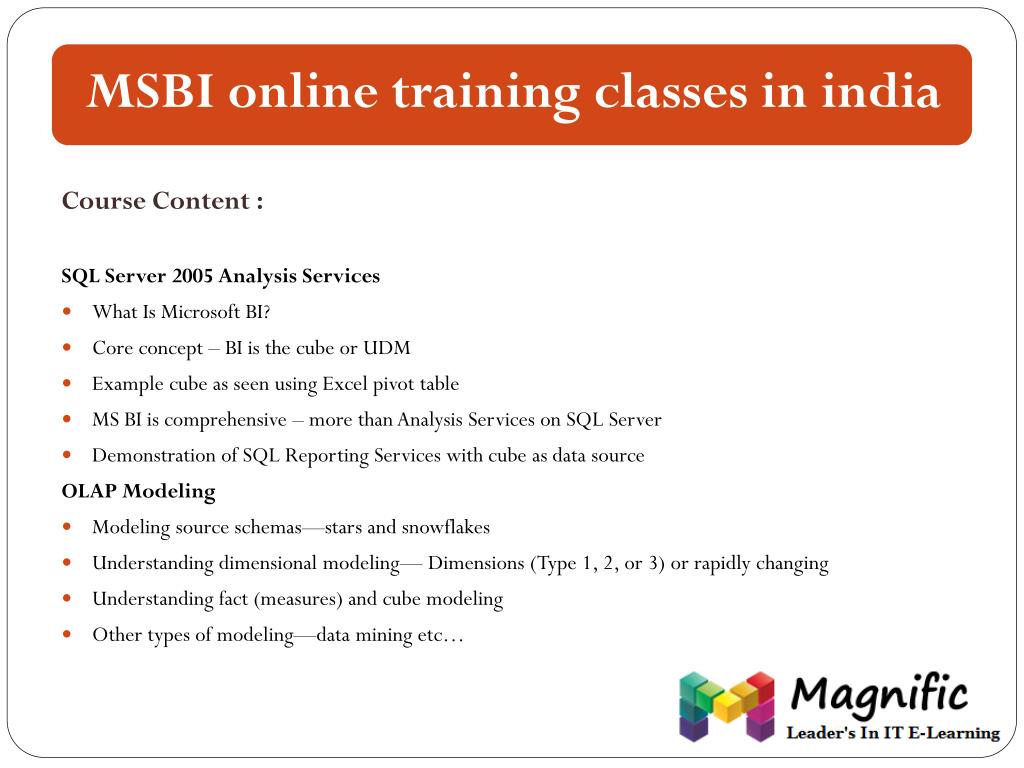 MSBI online training classes in india

Course Content :

SQL Server 2005 Analysis Services

- What Is Microsoft BI?
- Core concept – BI is the cube or UDM
- Example cube as seen using Excel pivot table
- MS BI is comprehensive – more than Analysis Services on SQL Server
- Demonstration of SQL Reporting Services with cube as data source

OLAP Modeling

- Modeling source schemas—stars and snowflakes
- Understanding dimensional modeling— Dimensions (Type 1, 2, or 3) or rapidly changing
- Understanding fact (measures) and cube modeling
- Other types of modeling—data mining etc…

Magnific
Leader's In IT E-Learning